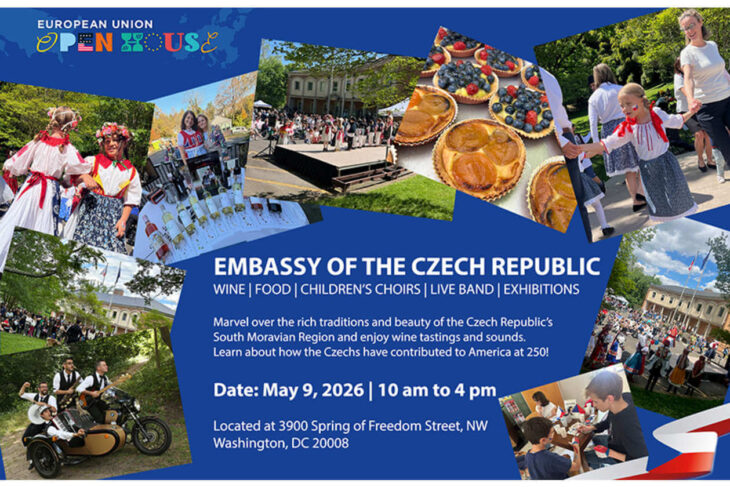 EUROPEAN UNION
OPEN HOUSE

EMBASSY OF THE CZECH REPUBLIC

WINE | FOOD | CHILDREN'S CHOIRS | LIVE BAND | EXHIBITIONS

Marvel over the rich traditions and beauty of the Czech Republic's South Moravian Region and enjoy wine tastings and sounds. Learn about how the Czechs have contributed to America at 250!

Date: May 9, 2026 | 10 am to 4 pm

Located at 3900 Spring of Freedom Street, NW
Washington, DC 20008